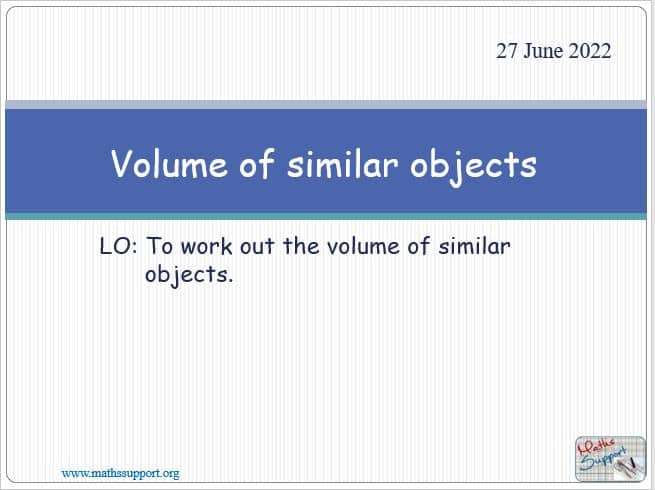 27 June 2022

Volume of similar objects

LO: To work out the volume of similar objects.

www.mathssupport.org

Maths Support